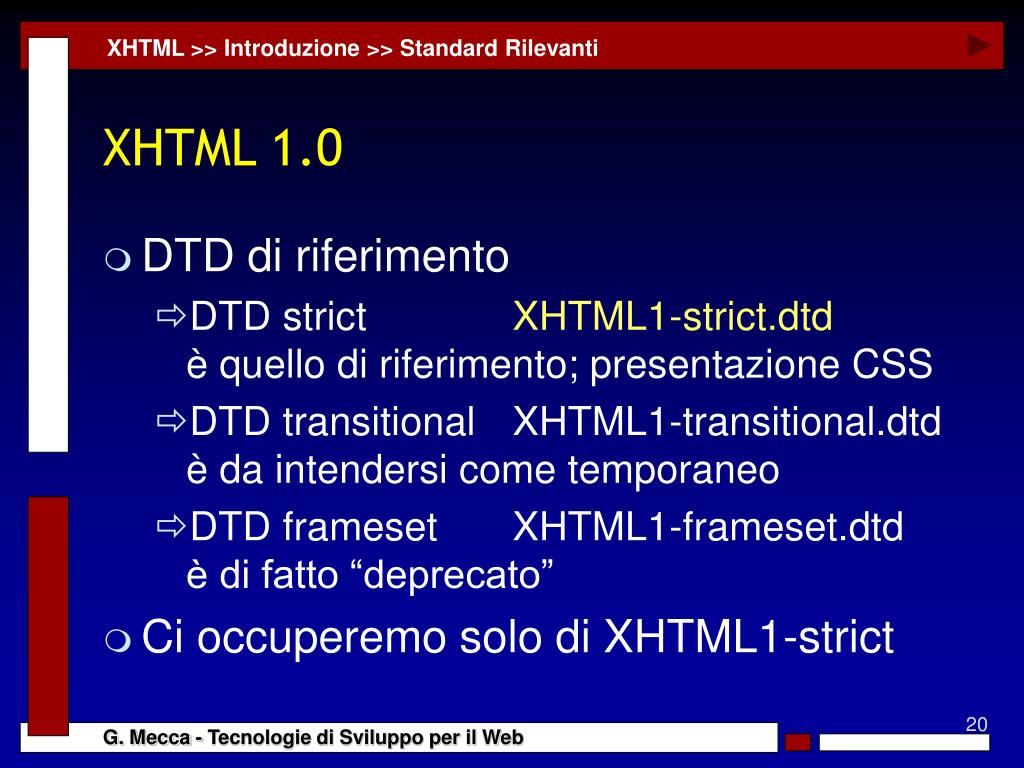 XHTML >> Introduzione >> Standard Rilevanti

XHTML 1.0

DTD di riferimento

DTD strict XHTML1-strict.dtd
è quello di riferimento; presentazione CSS

DTD transitional XHTML1-transitional.dtd
è da intendersi come temporaneo

DTD frameset XHTML1-frameset.dtd
è di fatto “deprecato”

Ci occuperemo solo di XHTML1-strict

G. Mecca - Tecnologie di Sviluppo per il Web

20